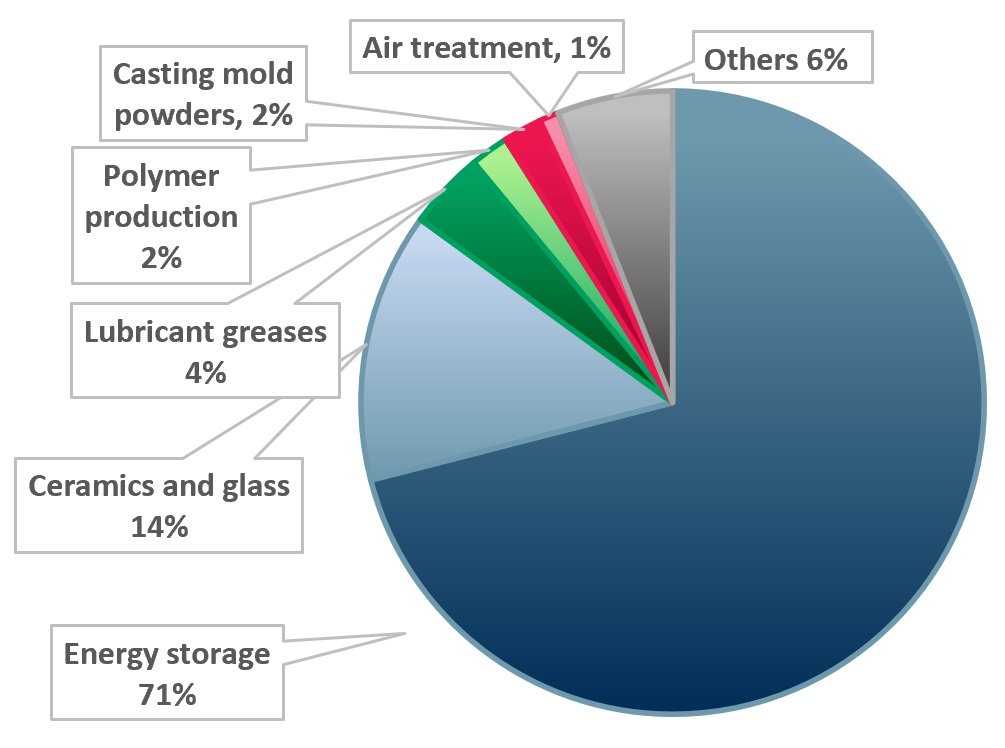 Casting mold powders, 2%

Air treatment, 1%

Others 6%

Polymer production 2%

Lubricant greases 4%

Ceramics and glass 14%

Energy storage 71%